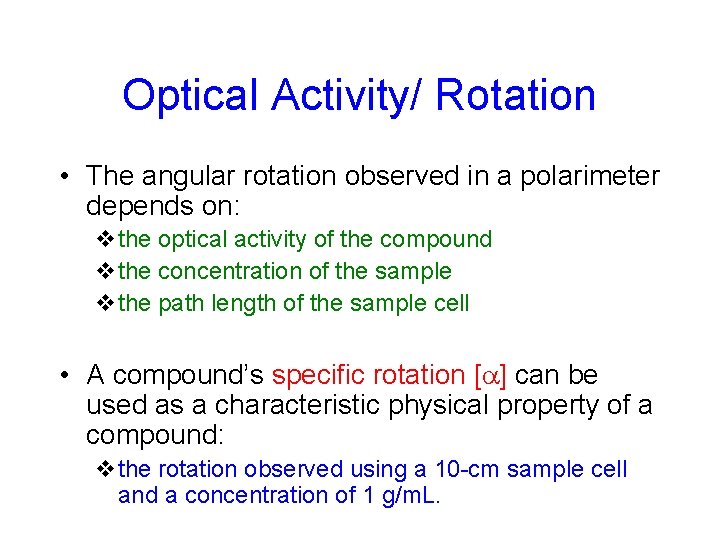 Optical Activity/ Rotation

• The angular rotation observed in a polarimeter depends on:

❖ the optical activity of the compound

❖ the concentration of the sample

❖ the path length of the sample cell

• A compound's specific rotation [$\alpha$] can be used as a characteristic physical property of a compound:

❖ the rotation observed using a 10-cm sample cell and a concentration of 1 g/mL.